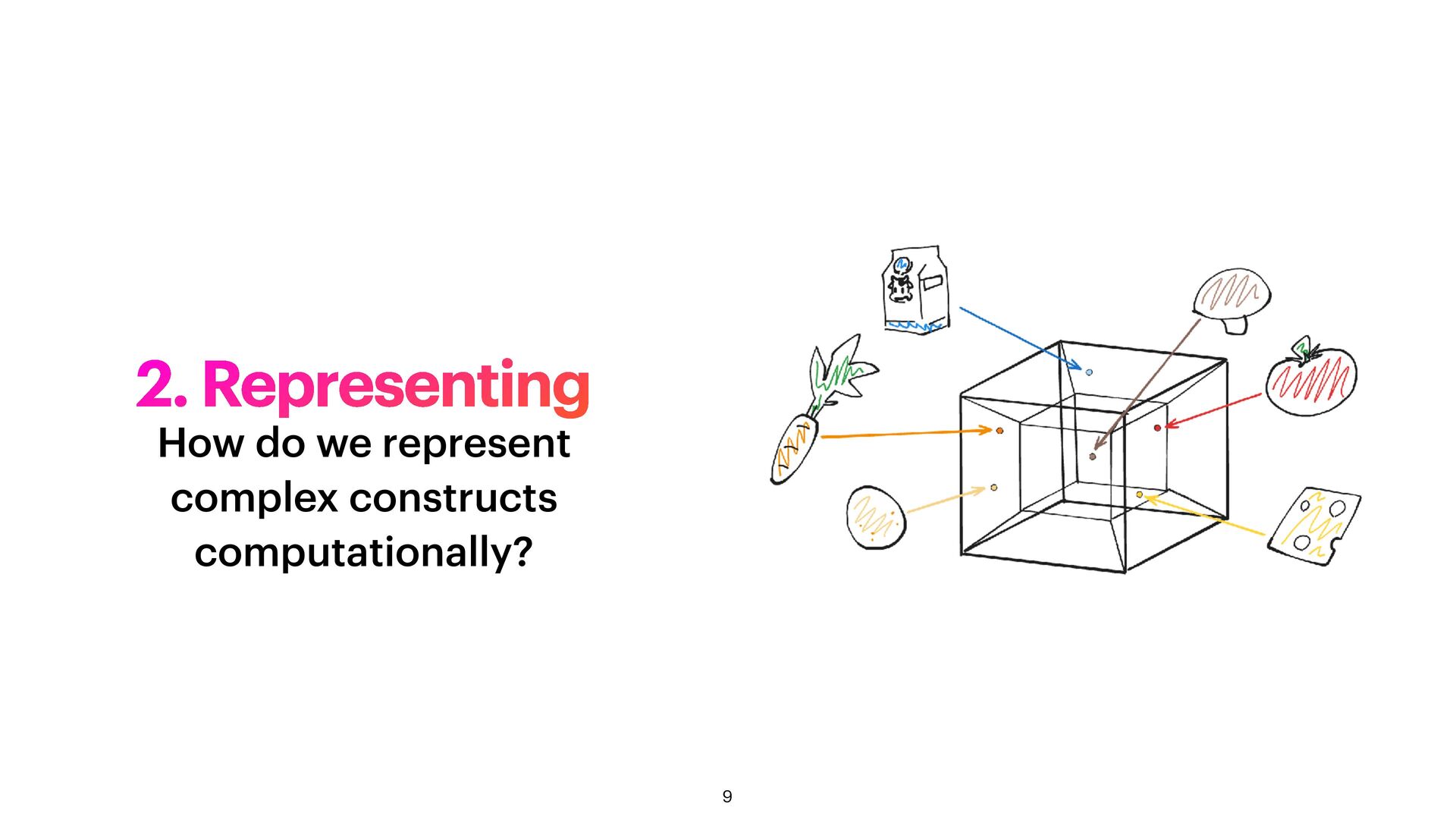 2. Representing

How do we represent complex constructs computationally?

9